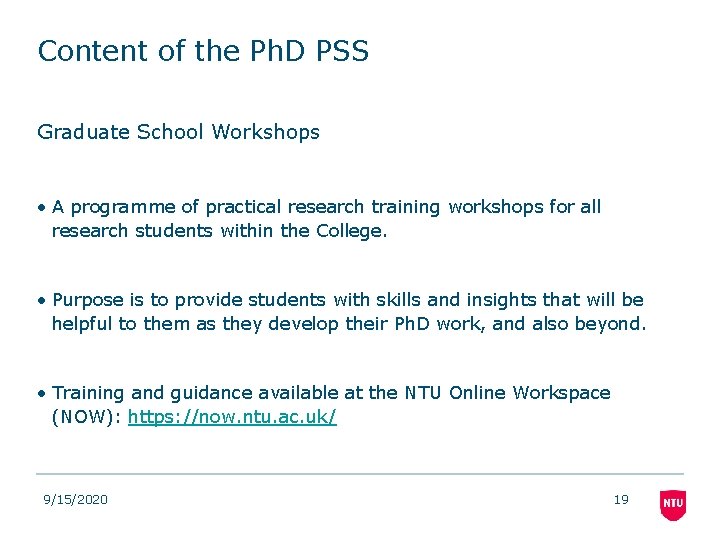 Content of the PhD PSS

Graduate School Workshops

• A programme of practical research training workshops for all research students within the College.

• Purpose is to provide students with skills and insights that will be helpful to them as they develop their PhD work, and also beyond.

• Training and guidance available at the NTU Online Workspace (NOW): https://now.ntu.ac.uk/

9/15/2020

19

NTU